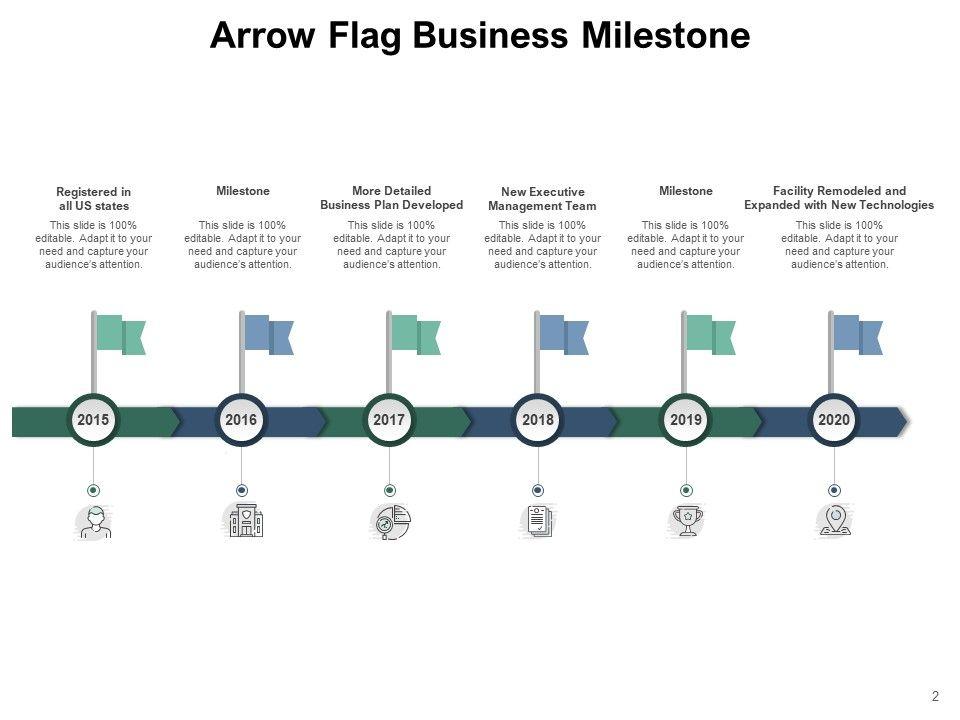 Arrow Flag Business Milestone

Registered in all US states
This slide is 100% editable. Adapt it to your need and capture your audience's attention.

Milestone
This slide is 100% editable. Adapt it to your need and capture your audience's attention.

More Detailed Business Plan Developed
This slide is 100% editable. Adapt it to your need and capture your audience's attention.

New Executive Management Team
This slide is 100% editable. Adapt it to your need and capture your audience's attention.

Milestone
This slide is 100% editable. Adapt it to your need and capture your audience's attention.

Facility Remodeled and Expanded with New Technologies
This slide is 100% editable. Adapt it to your need and capture your audience's attention.

2015

2016

2017

2018

2019

2020

2